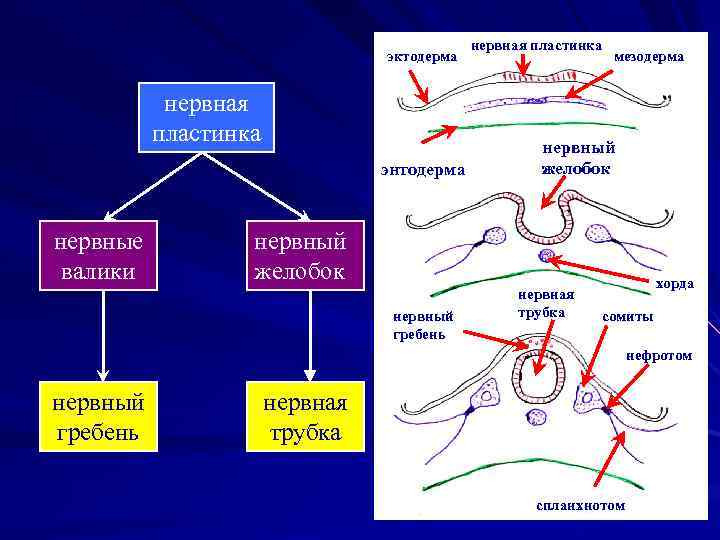 нервная пластинка

нервные валики

нервный желобок

нервный гребень

нервная трубка

эктодерма

нервная пластинка

мезодерма

энтодерма

нервный желобок

хорда

нервный гребень

нервная трубка

сомиты

нефротом

спланхнотом